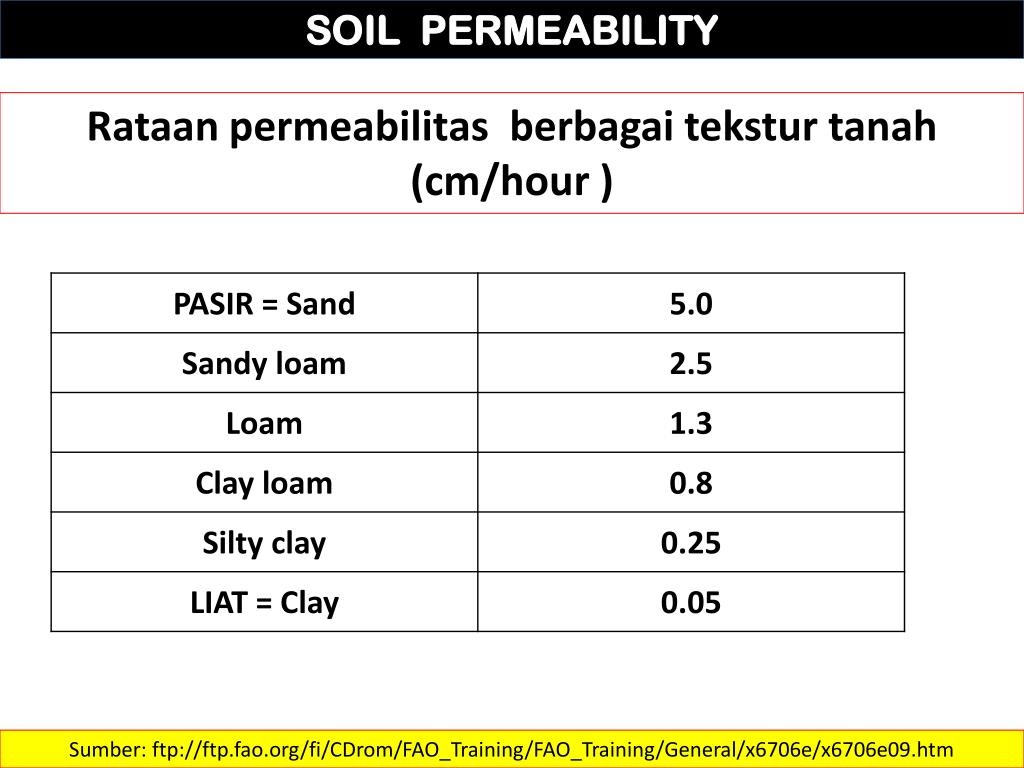 SOIL PERMEABILITY

Rataan permeabilitas berbagai tekstur tanah (cm/hour )

| PASIR = Sand | 5.0 |
|---|---|
| Sandy loam | 2.5 |
| Loam | 1.3 |
| Clay loam | 0.8 |
| Silty clay | 0.25 |
| LIAT = Clay | 0.05 |

Sumber: ftp://ftp.fao.org/fi/CDrom/FAO_Training/FAO_Training/General/x6706e/x6706e09.htm